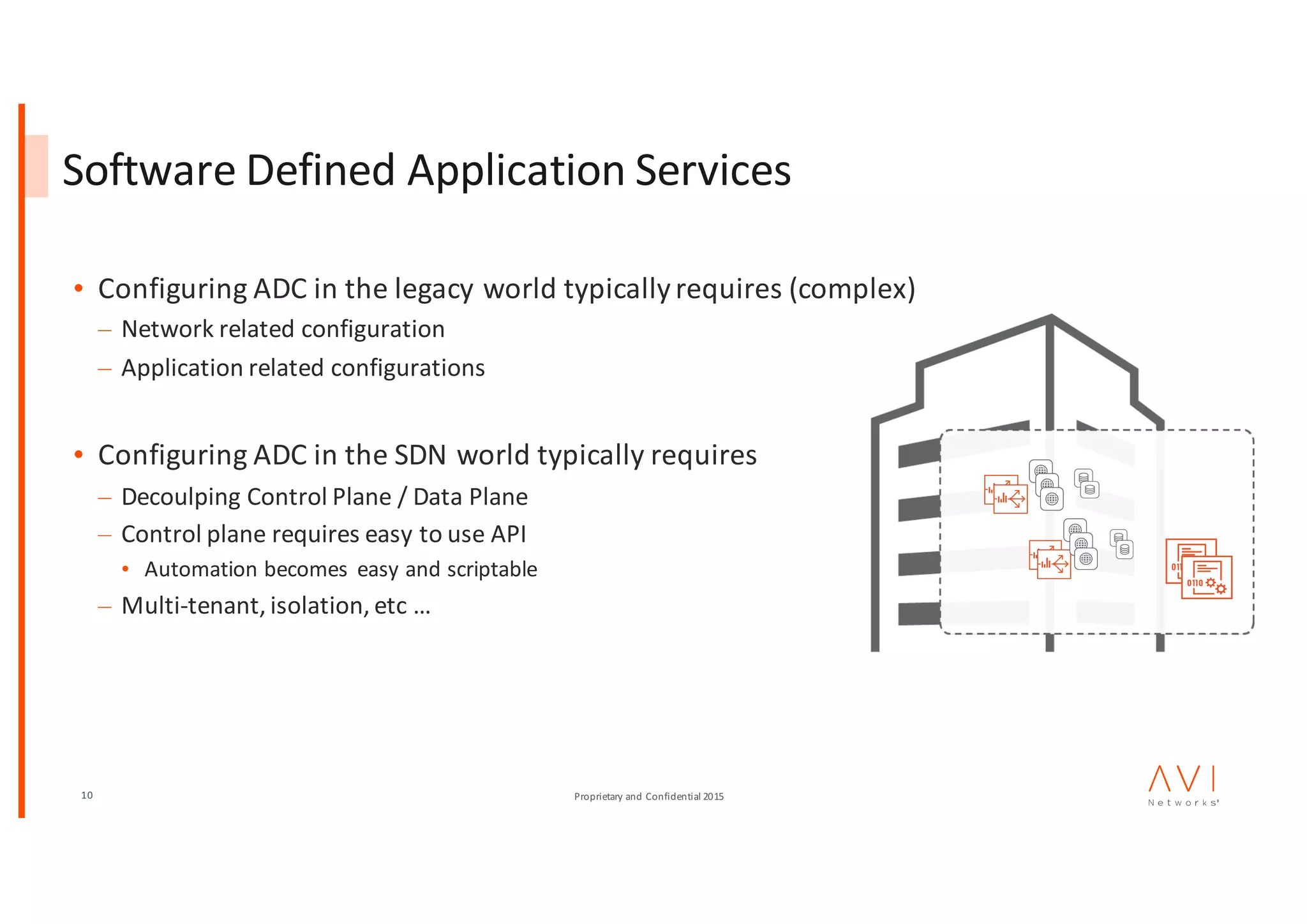 Software Defined Application Services

• Configuring ADC in the legacy world typically requires (complex)
– Network related configuration
– Application related configurations

• Configuring ADC in the SDN world typically requires
– Decoulping Control Plane / Data Plane
– Control plane requires easy to use API
• Automation becomes easy and scriptable
– Multi-tenant, isolation, etc …

0110

10

Proprietary and Confidential 2015

AVI
Networks